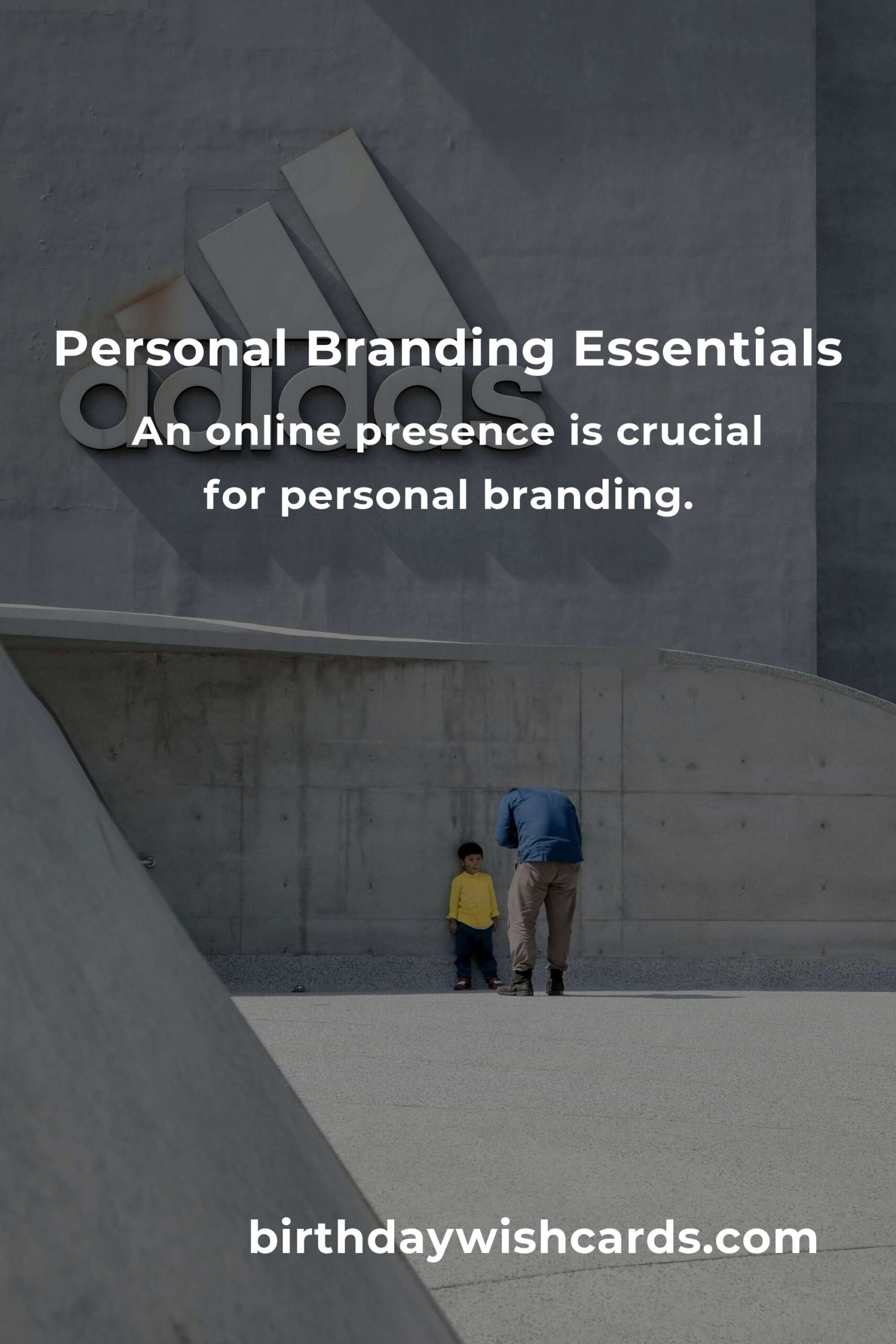 adidas

Personal Branding Essentials

An online presence is crucial for personal branding.

birthdaywishcards.com